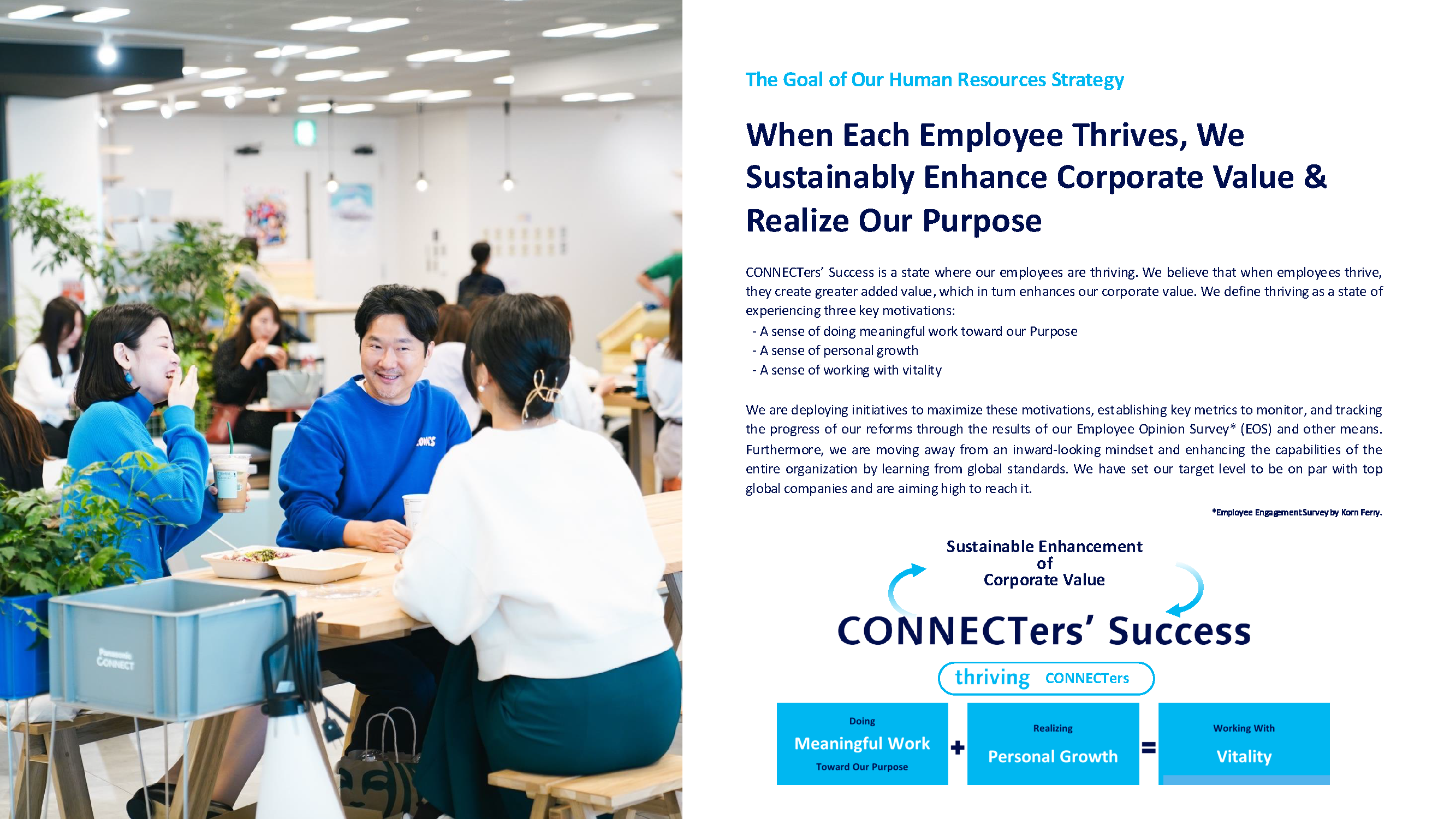 Panasonic CONNECT

The Goal of Our Human Resources Strategy

When Each Employee Thrives, We Sustainably Enhance Corporate Value & Realize Our Purpose

CONNECTers' Success is a state where our employees are thriving. We believe that when employees thrive, they create greater added value, which in turn enhances our corporate value. We define thriving as a state of experiencing three key motivations:
- A sense of doing meaningful work toward our Purpose
- A sense of personal growth
- A sense of working with vitality

We are deploying initiatives to maximize these motivations, establishing key metrics to monitor, and tracking the progress of our reforms through the results of our Employee Opinion Survey* (EOS) and other means. Furthermore, we are moving away from an inward-looking mindset and enhancing the capabilities of the entire organization by learning from global standards. We have set our target level to be on par with top global companies and are aiming high to reach it.

*Employee Engagement Survey by Korn Ferry.

Sustainable Enhancement of Corporate Value

CONNECTers' Success

thriving CONNECTers

Doing Meaningful Work Toward Our Purpose + Realizing Personal Growth = Working With Vitality